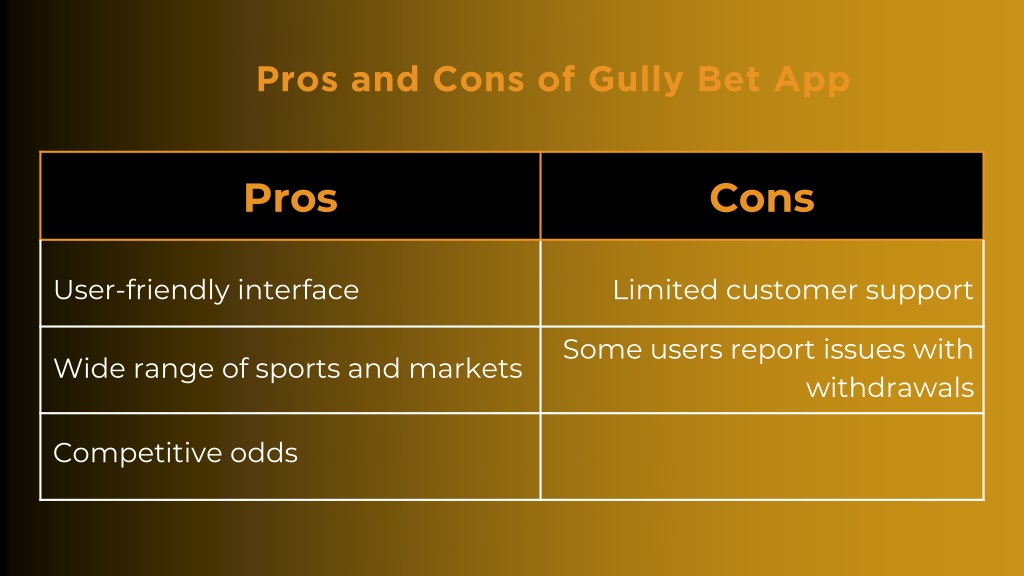 Pros and Cons of Gully Bet App

| Pros | Cons |
|---|---|
| User-friendly interface | Limited customer support |
| Wide range of sports and markets | Some users report issues with withdrawals |
| Competitive odds | |